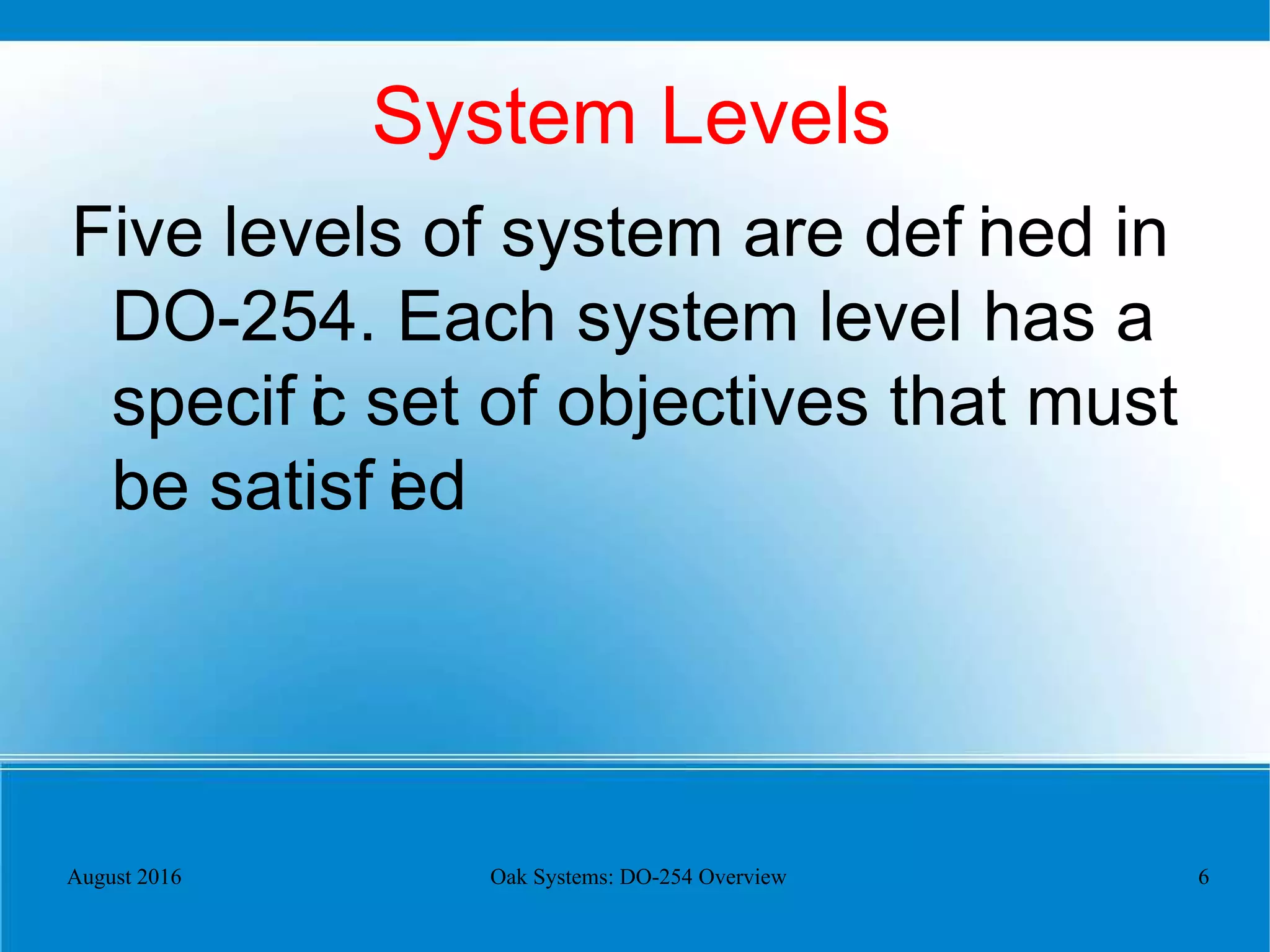 System Levels

Five levels of system are defined in DO-254. Each system level has a specific set of objectives that must be satisfied

August 2016

Oak Systems: DO-254 Overview

6